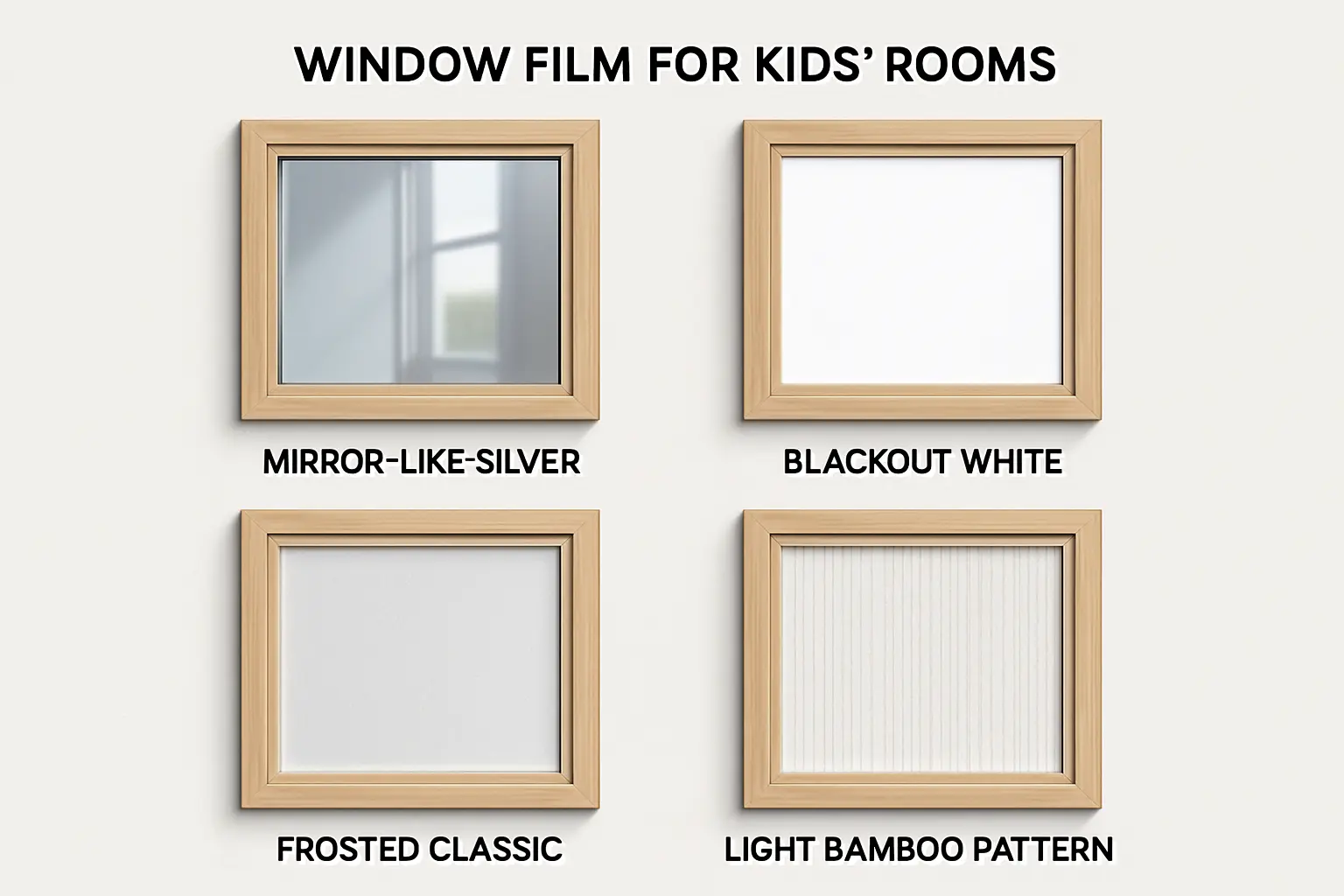 WINDOW FILM FOR KIDS' ROOMS

MIRROR-LIKE-SILVER

BLACKOUT WHITE

FROSTED CLASSIC

LIGHT BAMBOO PATTERN